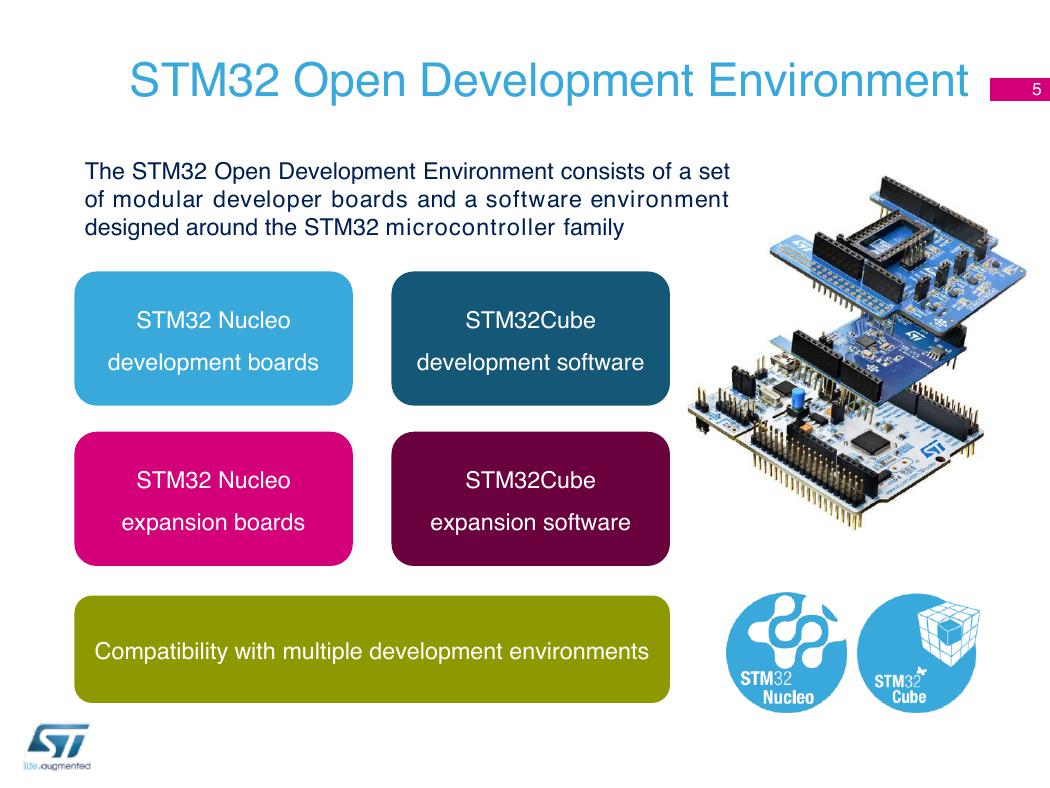 STM32 Open Development Environment

5

The STM32 Open Development Environment consists of a set of modular developer boards and a software environment designed around the STM32 microcontroller family

STM32 Nucleo
development boards

STM32Cube
development software

STM32 Nucleo
expansion boards

STM32Cube
expansion software

Compatibility with multiple development environments

STM32 Nucleo

STM32 Cube

life.augmented